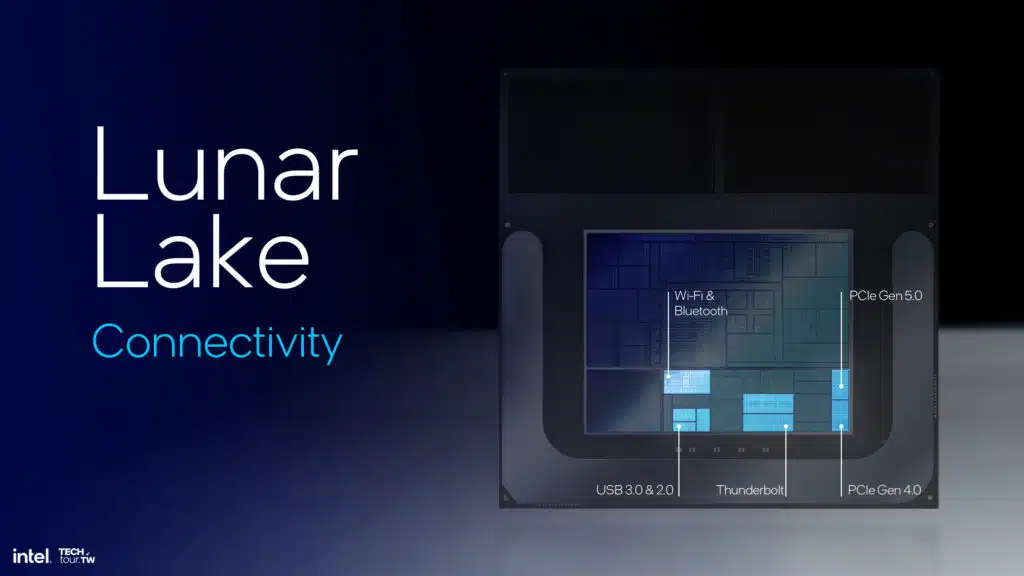 Lunar Lake

Connectivity

Wi-Fi & Bluetooth

PCIe Gen 5.0

USB 3.0 & 2.0

Thunderbolt

PCIe Gen 4.0

intel. TECH tour.TW